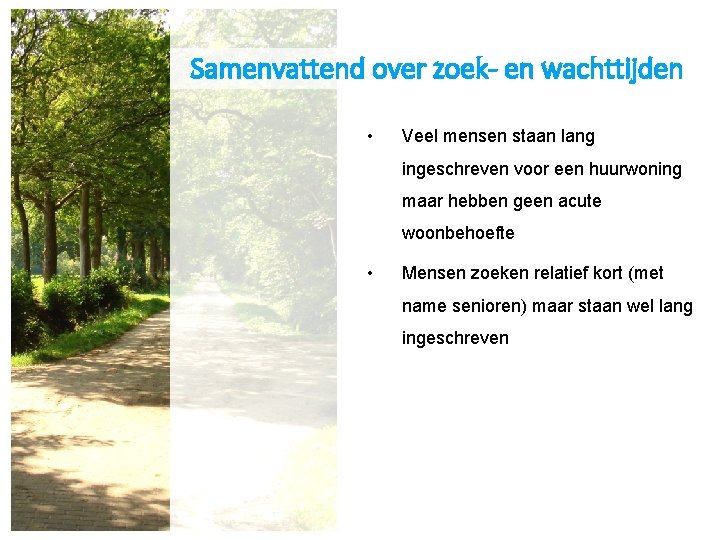 Samenvattend over zoek- en wachttijden

• Veel mensen staan lang ingeschreven voor een huurwoning maar hebben geen acute woonbehoefte

• Mensen zoeken relatief kort (met name senioren) maar staan wel lang ingeschreven